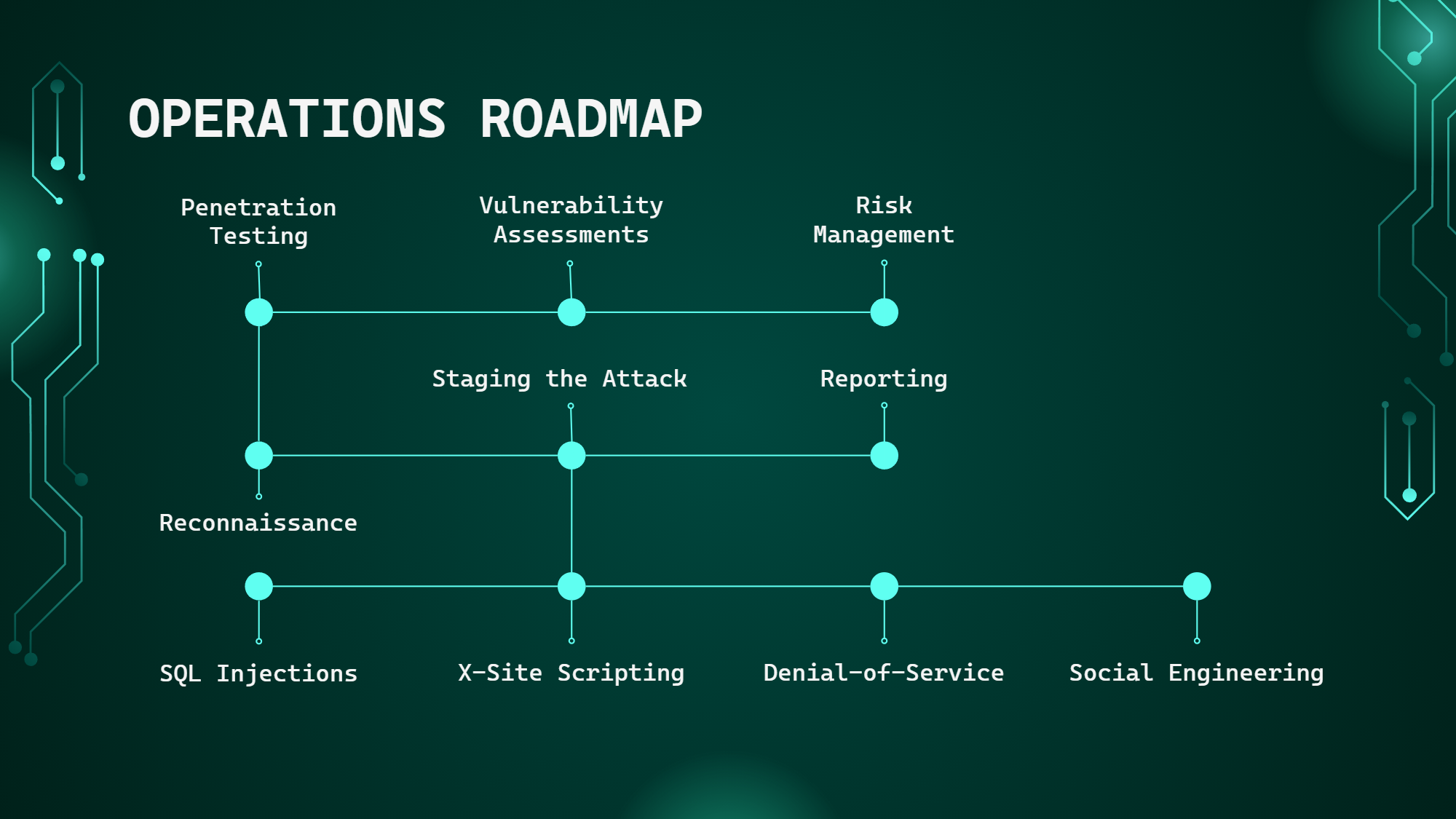 OPERATIONS ROADMAP

Penetration Testing

Vulnerability Assessments

Risk Management

Staging the Attack

Reporting

Reconnaissance

SQL Injections

X-Site Scripting

Denial-of-Service

Social Engineering